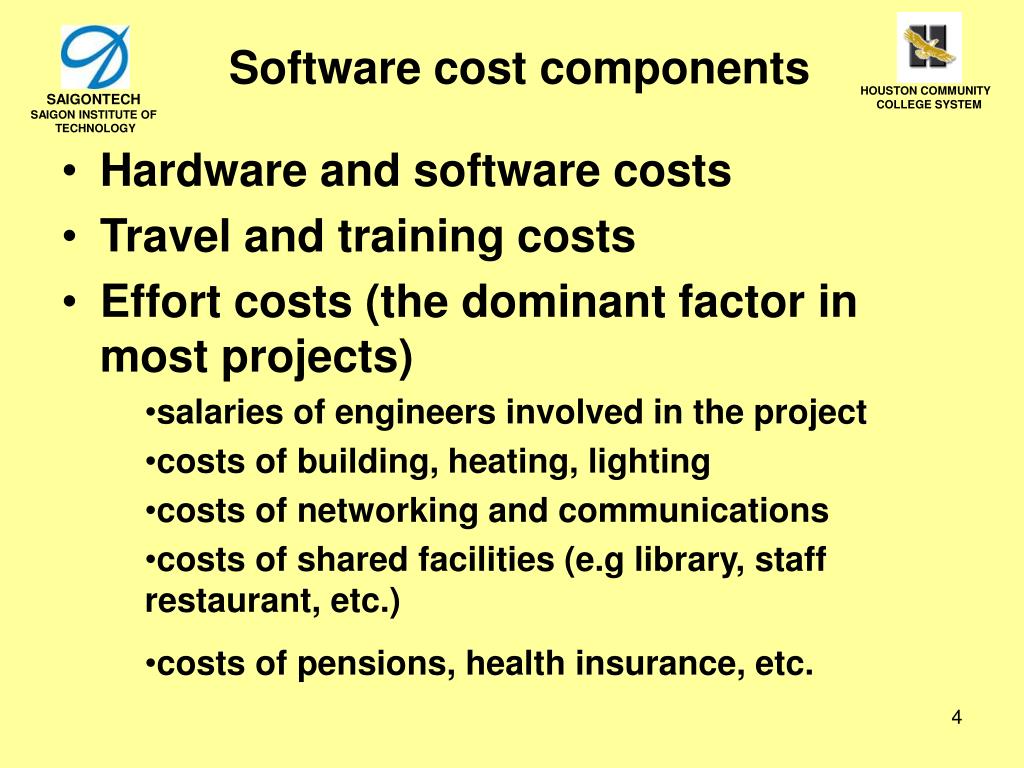 SAIGONTECH
SAIGON INSTITUTE OF TECHNOLOGY

Software cost components

HOUSTON COMMUNITY COLLEGE SYSTEM

• Hardware and software costs
• Travel and training costs
• Effort costs (the dominant factor in most projects)
•salaries of engineers involved in the project
•costs of building, heating, lighting
•costs of networking and communications
•costs of shared facilities (e.g library, staff restaurant, etc.)
•costs of pensions, health insurance, etc.

4